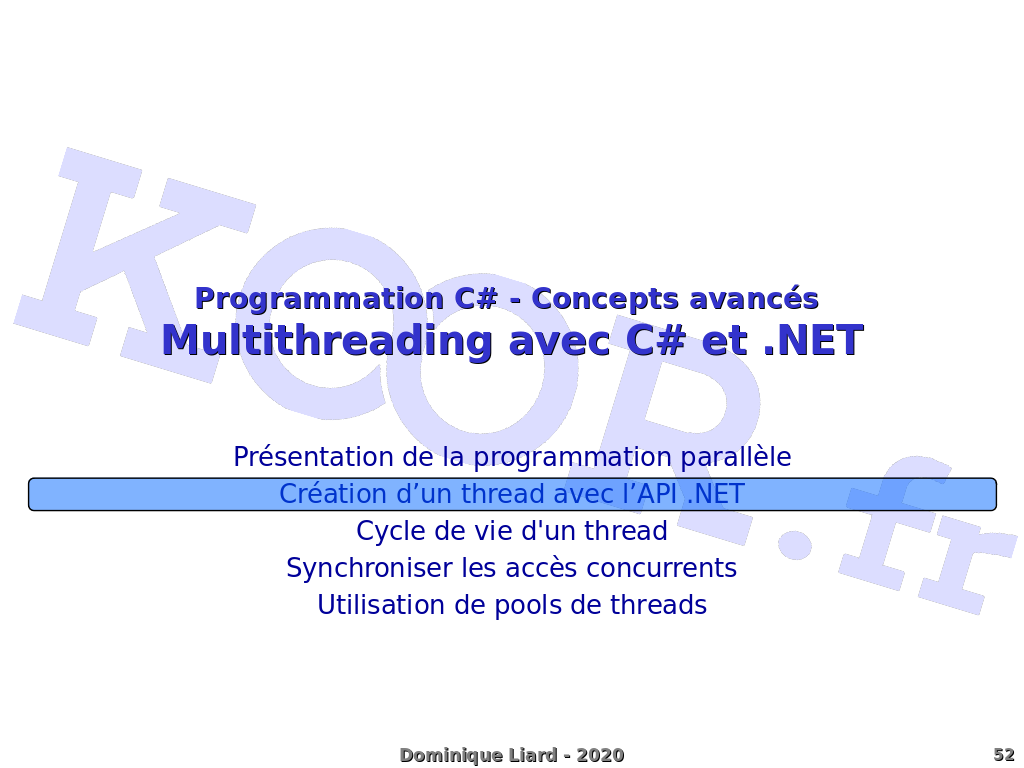 KOOR.fr

Programmation C# - Concepts avancés
Multithreading avec C# et .NET

Présentation de la programmation parallèle
Création d’un thread avec l’API .NET
Cycle de vie d'un thread
Synchroniser les accès concurrents
Utilisation de pools de threads

Dominique Liard - 2020

52